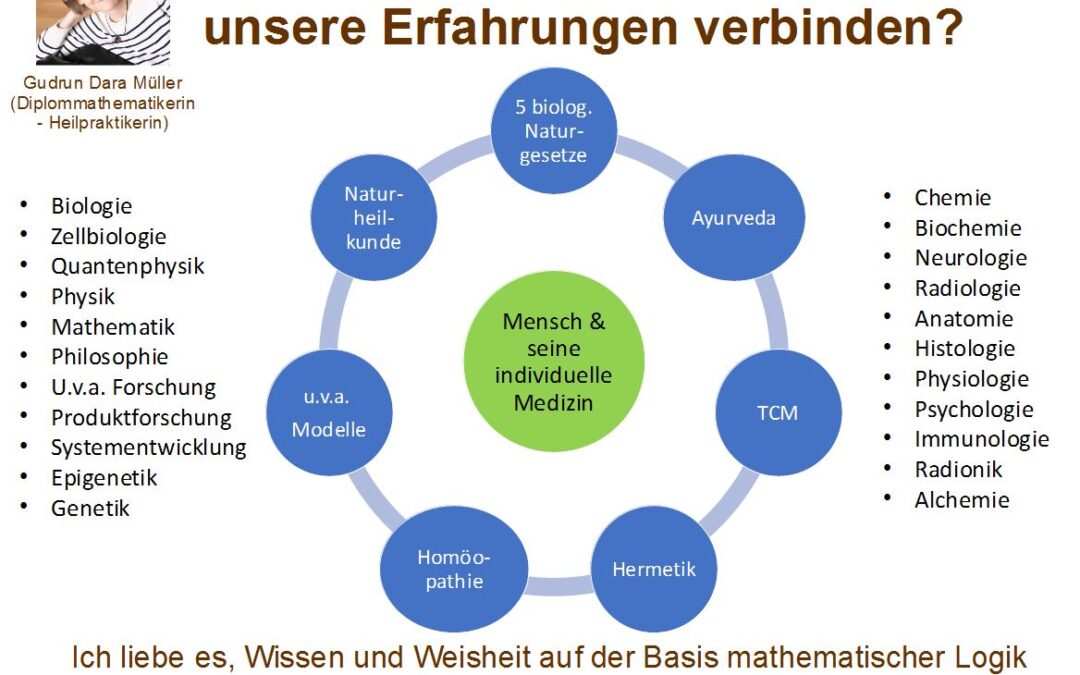 unsere Erfahrungen verbinden?

Gudrun Dara Müller (Diplommathematikerin - Heilpraktikerin)

- Biologie
- Zellbiologie
- Quantenphysik
- Physik
- Mathematik
- Philosophie
- U.v.a. Forschung
- Produktforschung
- Systementwicklung
- Epigenetik
- Genetik

5 biolog. Naturgesetze

Ayurveda

TCM

Hermetik

Homöopathie

u.v.a. Modelle

Naturheilkunde

Mensch & seine individuelle Medizin

- Chemie
- Biochemie
- Neurologie
- Radiologie
- Anatomie
- Histologie
- Physiologie
- Psychologie
- Immunologie
- Radionik
- Alchemie

Ich liebe es, Wissen und Weisheit auf der Basis mathematischer Logik